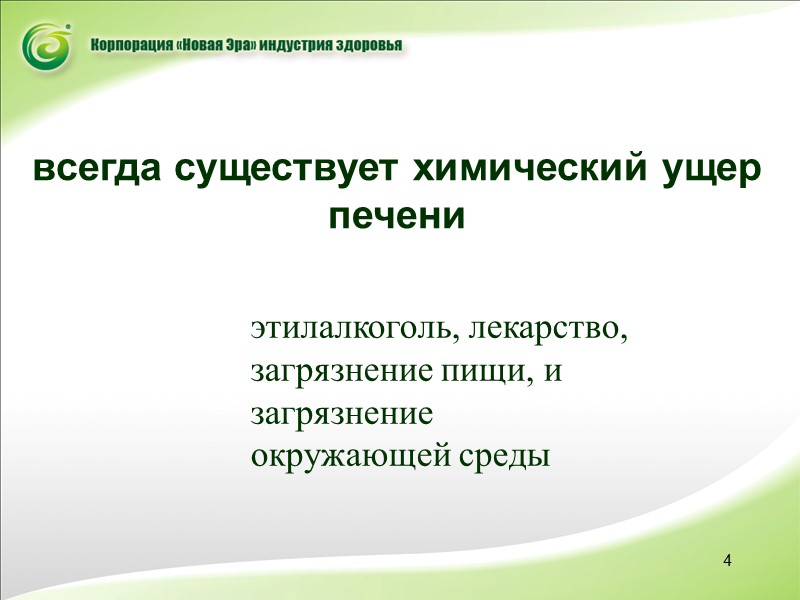 Корпорация «Новая Эра» индустрия здоровья

всегда существует химический ущер печени

этилалкоголь, лекарство, загрязнение пищи, и загрязнение окружающей среды

4